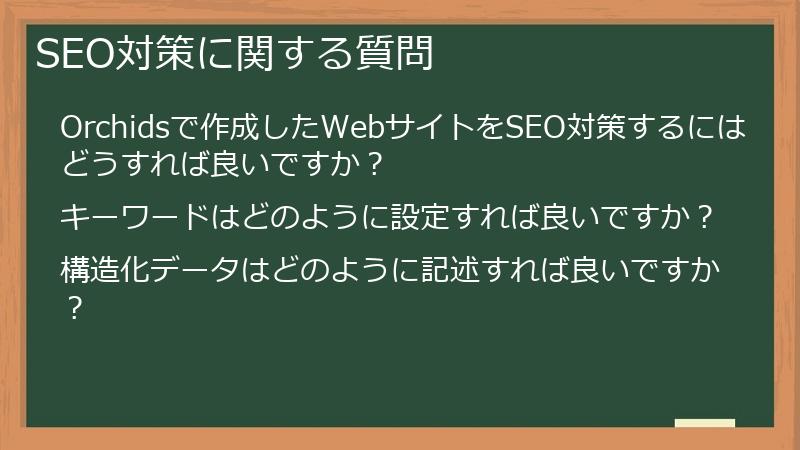 SEO対策に関する質問

Orchidsで作成したWebサイトをSEO対策するにはどうすれば良いですか？

キーワードはどのように設定すれば良いですか？

構造化データはどのように記述すれば良いですか？